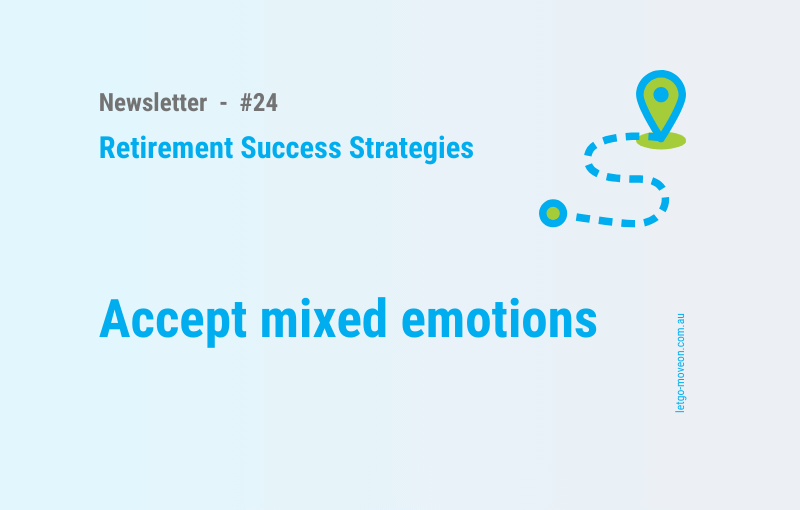 Newsletter - #24

Retirement Success Strategies

Accept mixed emotions

letgo-moveon.com.au